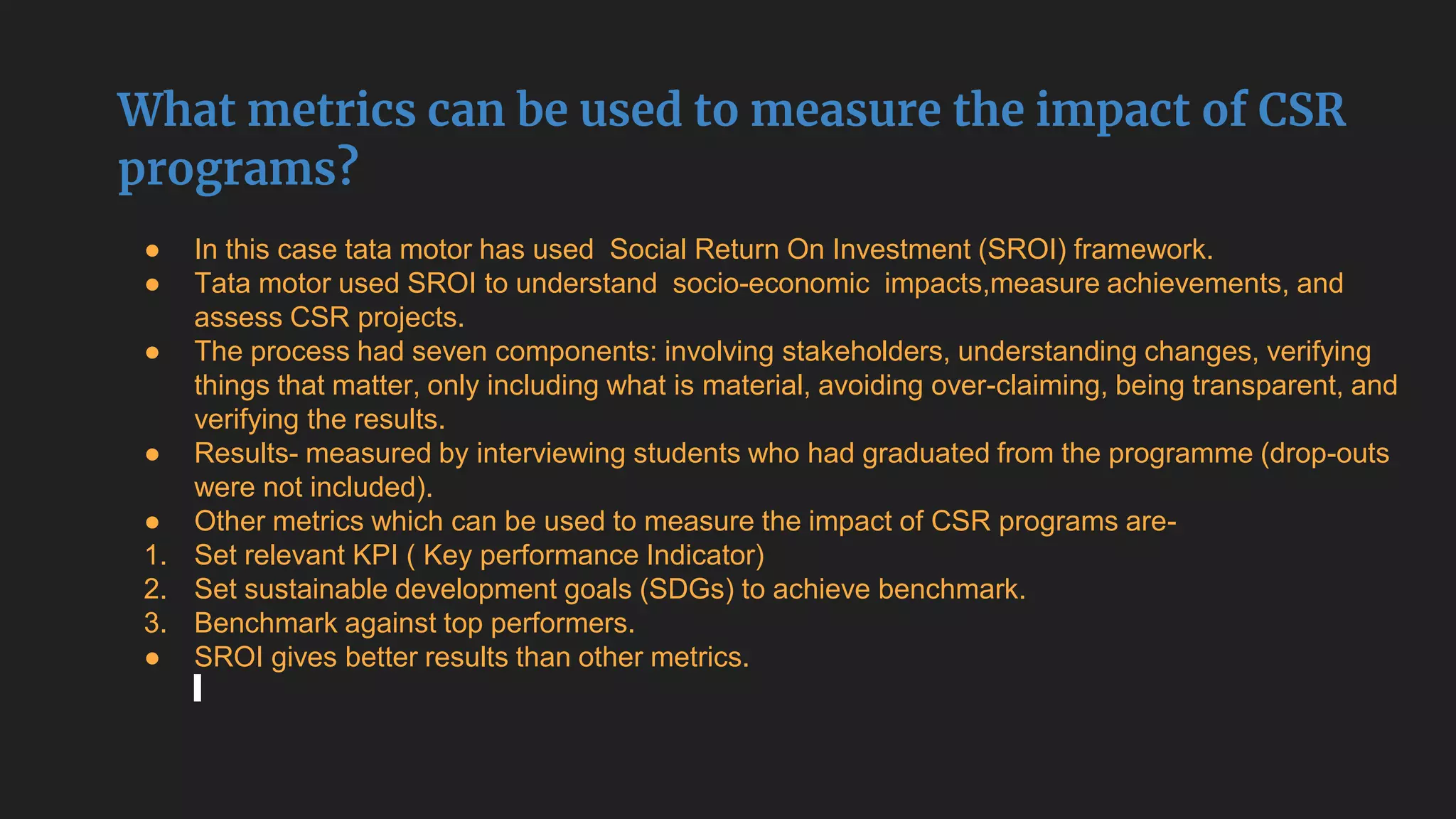 What metrics can be used to measure the impact of CSR programs?

● In this case tata motor has used Social Return On Investment (SROI) framework.
● Tata motor used SROI to understand socio-economic impacts,measure achievements, and assess CSR projects.
● The process had seven components: involving stakeholders, understanding changes, verifying things that matter, only including what is material, avoiding over-claiming, being transparent, and verifying the results.
● Results- measured by interviewing students who had graduated from the programme (drop-outs were not included).
● Other metrics which can be used to measure the impact of CSR programs are-
1. Set relevant KPI ( Key performance Indicator)
2. Set sustainable development goals (SDGs) to achieve benchmark.
3. Benchmark against top performers.
● SROI gives better results than other metrics.